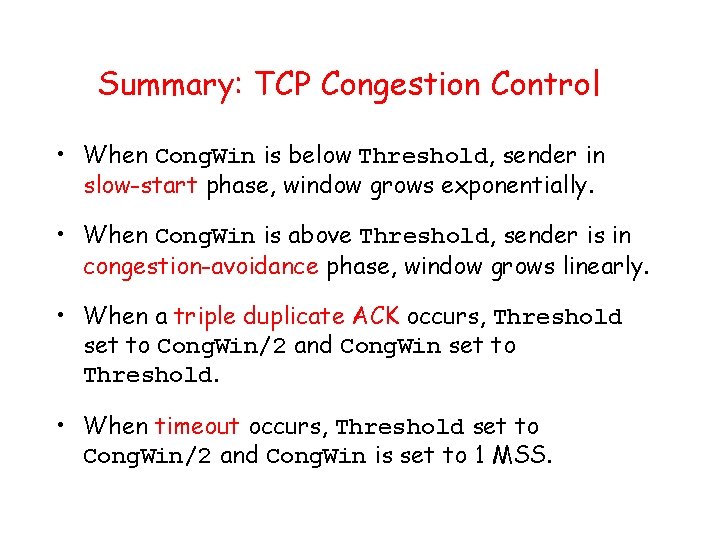 Summary: TCP Congestion Control

• When CongWin is below Threshold, sender in slow-start phase, window grows exponentially.

• When CongWin is above Threshold, sender is in congestion-avoidance phase, window grows linearly.

• When a triple duplicate ACK occurs, Threshold set to CongWin/2 and CongWin set to Threshold.

• When timeout occurs, Threshold set to CongWin/2 and CongWin is set to 1 MSS.